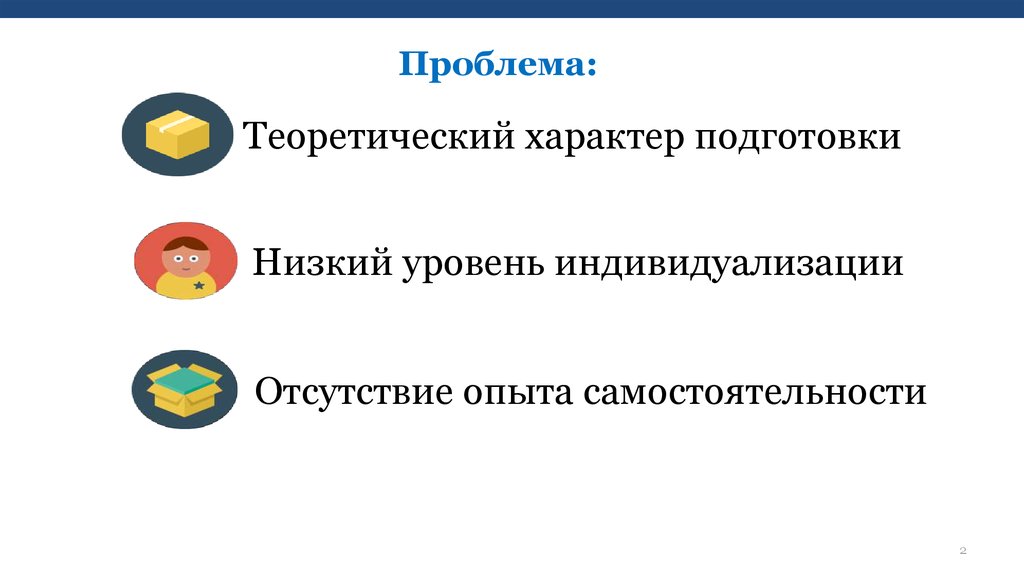 Проблема:

Теоретический характер подготовки

Низкий уровень индивидуализации

Отсутствие опыта самостоятельности

2